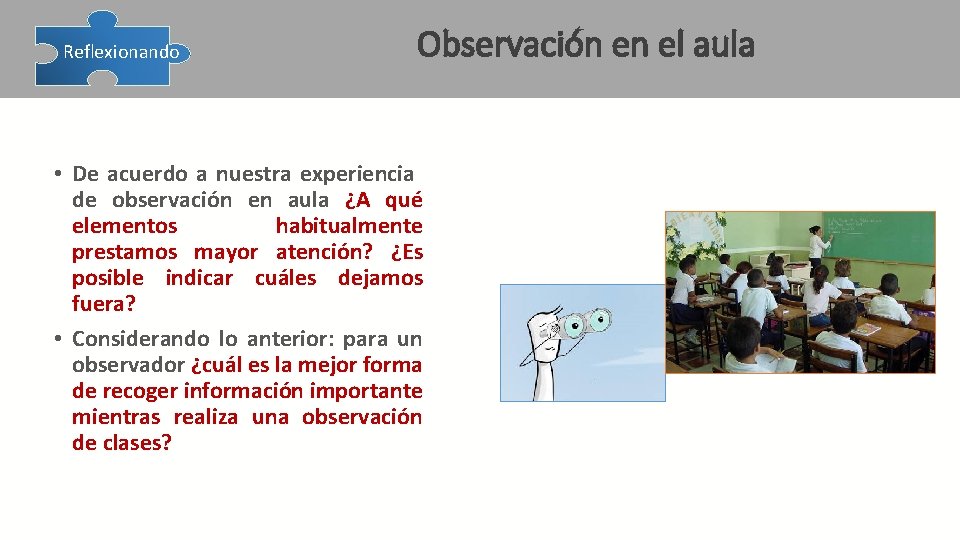 Reflexionando

Observación en el aula

• De acuerdo a nuestra experiencia de observación en aula ¿A qué elementos habitualmente prestamos mayor atención? ¿Es posible indicar cuáles dejamos fuera?

• Considerando lo anterior: para un observador ¿cuál es la mejor forma de recoger información importante mientras realiza una observación de clases?